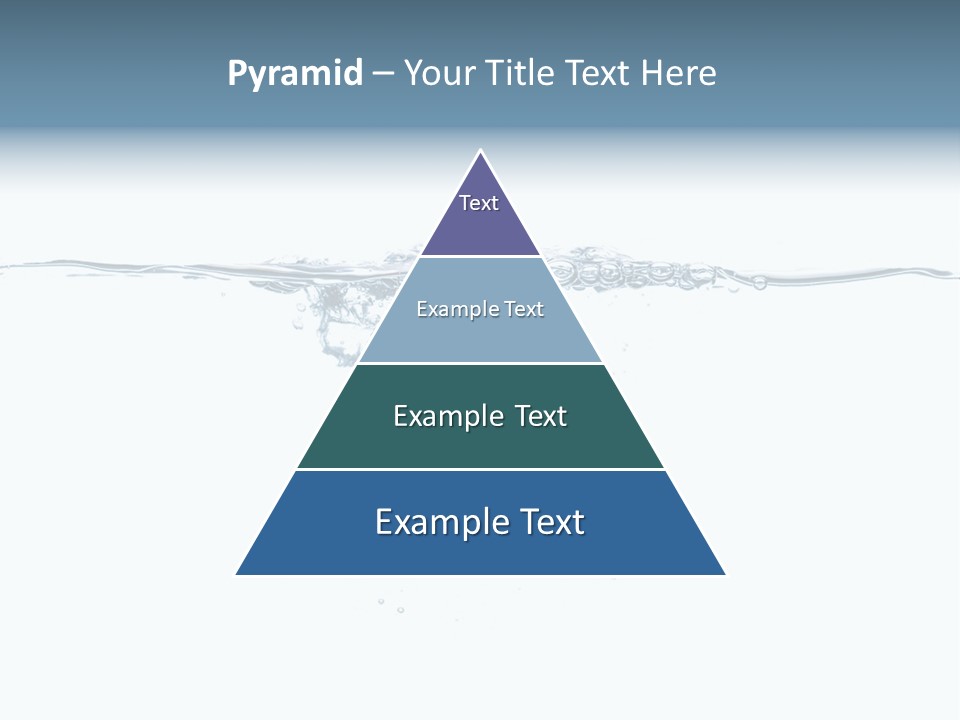 Pyramid – Your Title Text Here

Text

Example Text

Example Text

Example Text